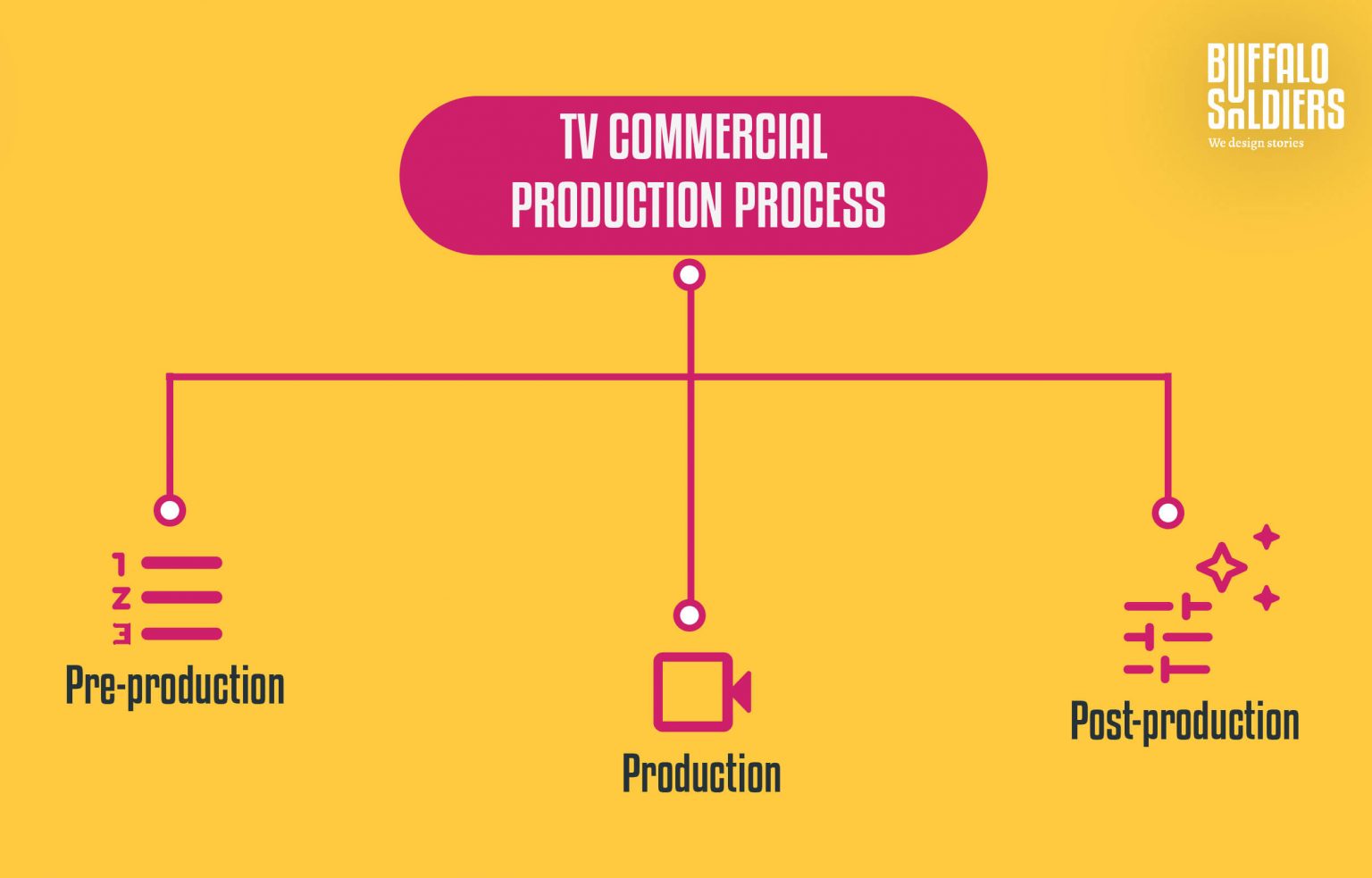 BUFFALO SOLDIERS
We design stories

TV COMMERCIAL PRODUCTION PROCESS

1
2
3
Pre-production

Production

Post-production